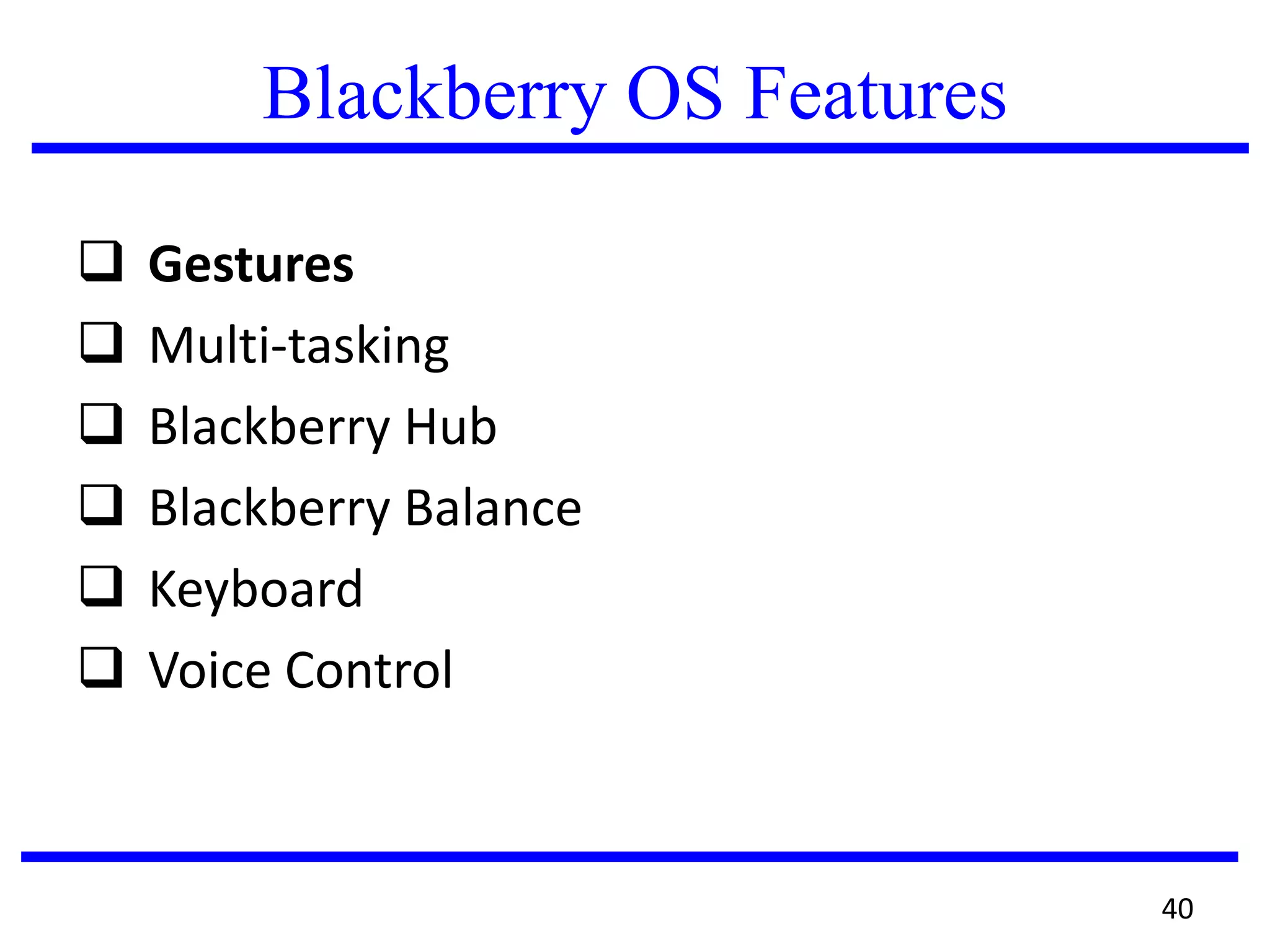 Blackberry OS Features

❑ Gestures
❑ Multi-tasking
❑ Blackberry Hub
❑ Blackberry Balance
❑ Keyboard
❑ Voice Control

40